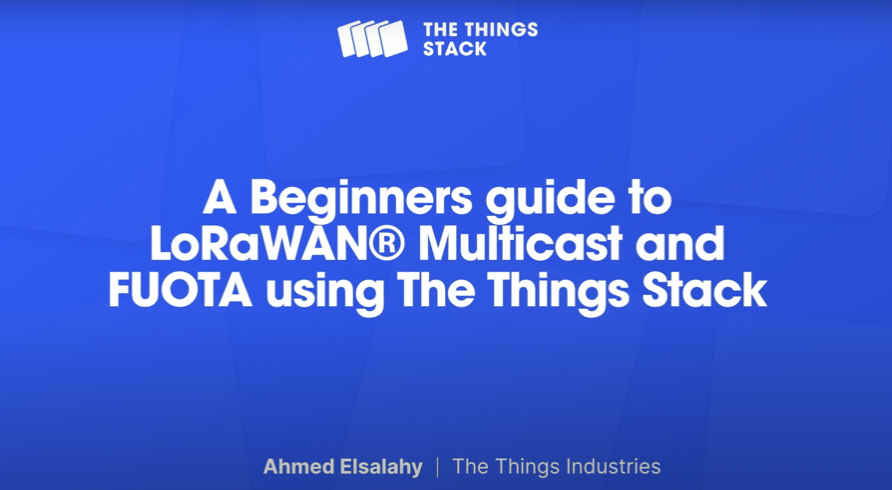 THE THINGS STACK

A Beginners guide to LoRaWAN® Multicast and FUOTA using The Things Stack

Ahmed Elsalahy | The Things Industries